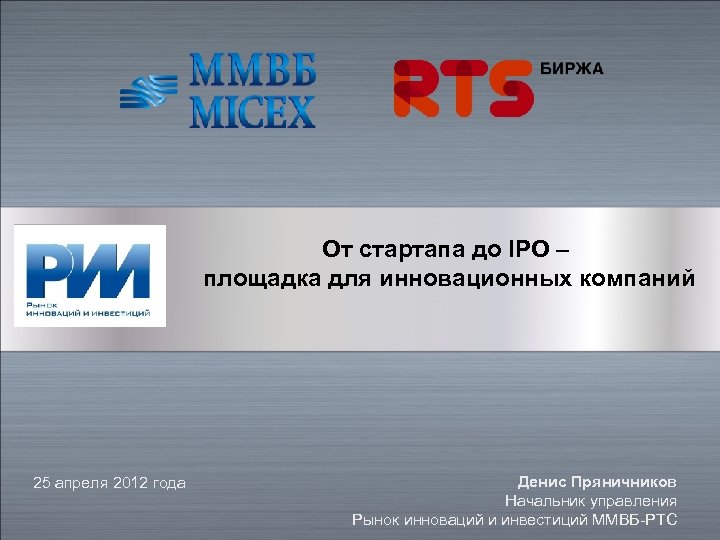 ММВБ
MICEX

RTS БИРЖА

РИИ
Рынок инноваций и инвестиций

От стартапа до IPO –
площадка для инновационных компаний

25 апреля 2012 года

Денис Пряничников
Начальник управления
Рынок инноваций и инвестиций ММВБ-РТС